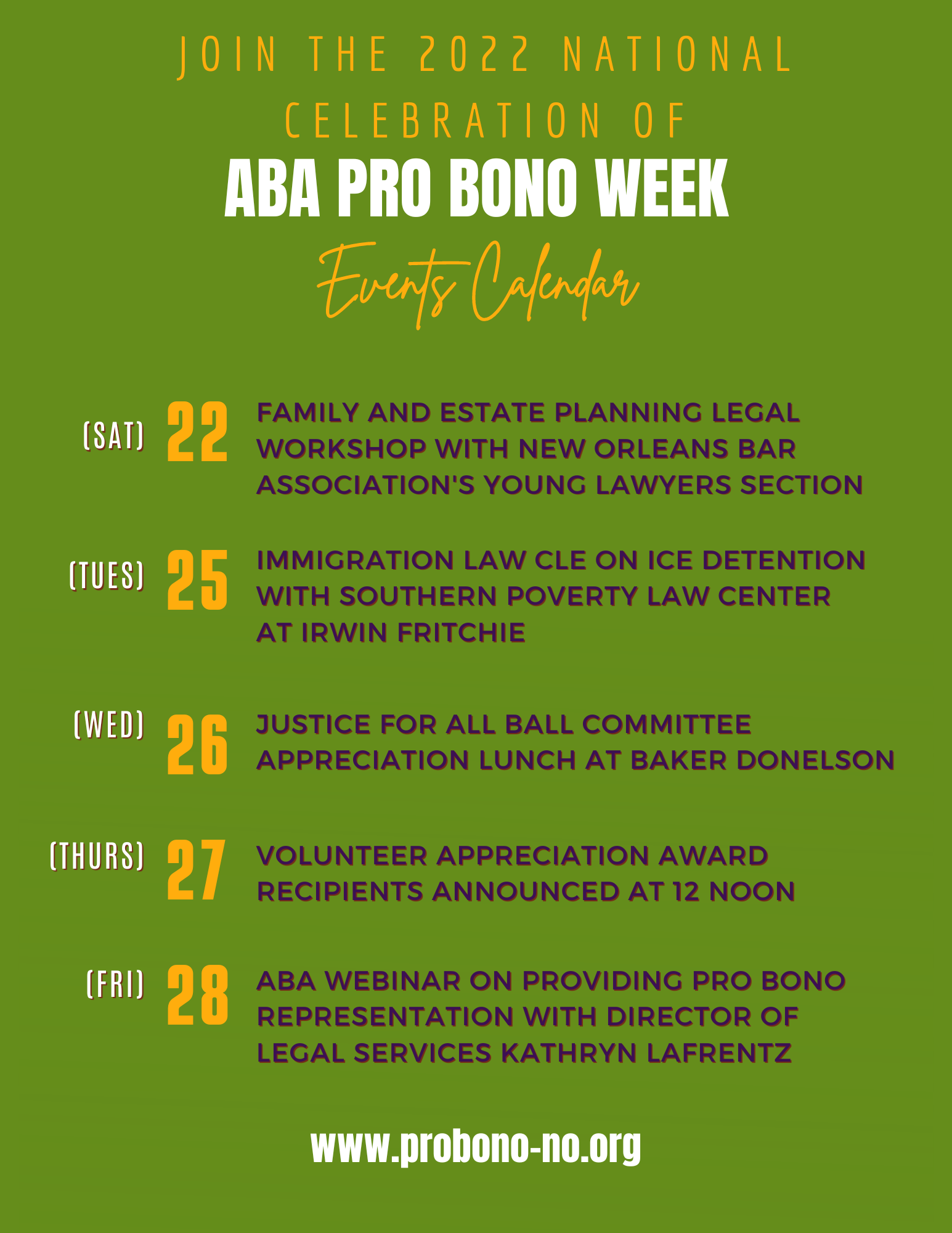 JOIN THE 2022 NATIONAL CELEBRATION OF

ABA PRO BONO WEEK

Events Calendar

(SAT) 22 FAMILY AND ESTATE PLANNING LEGAL WORKSHOP WITH NEW ORLEANS BAR ASSOCIATION'S YOUNG LAWYERS SECTION

(TUES) 25 IMMIGRATION LAW CLE ON ICE DETENTION WITH SOUTHERN POVERTY LAW CENTER AT IRWIN FRITCHIE

(WED) 26 JUSTICE FOR ALL BALL COMMITTEE APPRECIATION LUNCH AT BAKER DONELSON

(THURS) 27 VOLUNTEER APPRECIATION AWARD RECIPIENTS ANNOUNCED AT 12 NOON

(FRI) 28 ABA WEBINAR ON PROVIDING PRO BONO REPRESENTATION WITH DIRECTOR OF LEGAL SERVICES KATHRYN LAFRENTZ

www.probono-no.org